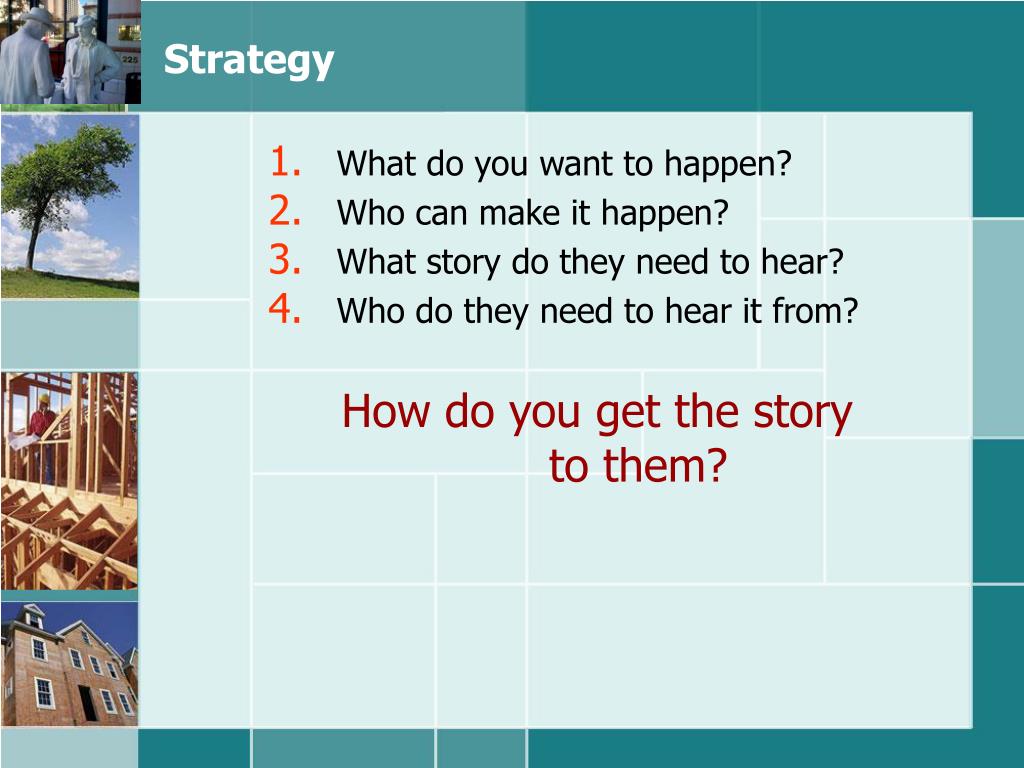 Strategy

1. What do you want to happen?
2. Who can make it happen?
3. What story do they need to hear?
4. Who do they need to hear it from?

How do you get the story to them?